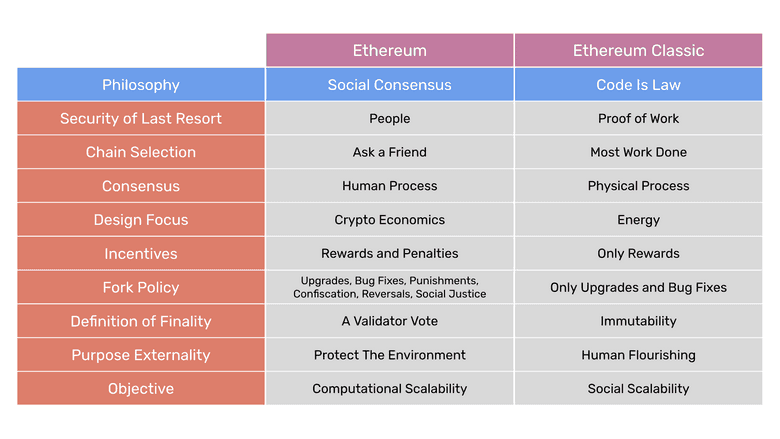 | | Ethereum | Ethereum Classic |
|---|---|---|
| Philosophy | Social Consensus | Code Is Law |
| Security of Last Resort | People | Proof of Work |
| Chain Selection | Ask a Friend | Most Work Done |
| Consensus | Human Process | Physical Process |
| Design Focus | Crypto Economics | Energy |
| Incentives | Rewards and Penalties | Only Rewards |
| Fork Policy | Upgrades, Bug Fixes, Punishments, Confiscation, Reversals, Social Justice | Only Upgrades and Bug Fixes |
| Definition of Finality | A Validator Vote | Immutability |
| Purpose Externality | Protect The Environment | Human Flourishing |
| Objective | Computational Scalability | Social Scalability |